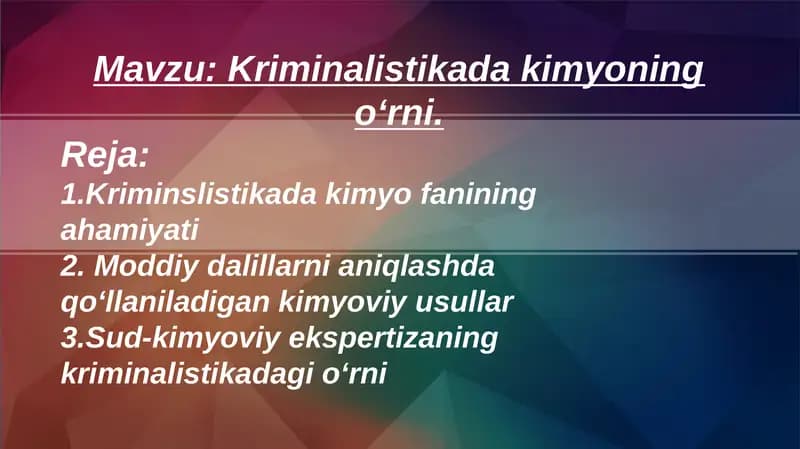 Mavzu: Kriminalistikada kimyoning o‘rni.

Reja:
1.Kriminslistikada kimyo fanining ahamiyati
2. Moddiy dalillarni aniqlashda qo‘llaniladigan kimyoviy usullar
3.Sud-kimyoviy ekspertizaning kriminalistikadagi o‘rni